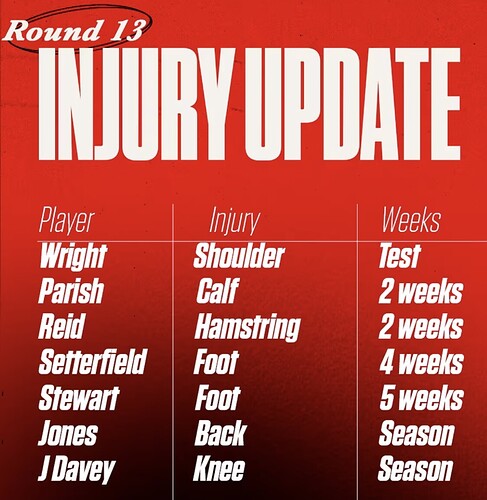 Round 13

INJURY UPDATE

| Player | Injury | Weeks |
|---|---|---|
| Wright | Shoulder | Test |
| Parish | Calf | 2 weeks |
| Reid | Hamstring | 2 weeks |
| Setterfield | Foot | 4 weeks |
| Stewart | Foot | 5 weeks |
| Jones | Back | Season |
| J Davey | Knee | Season |